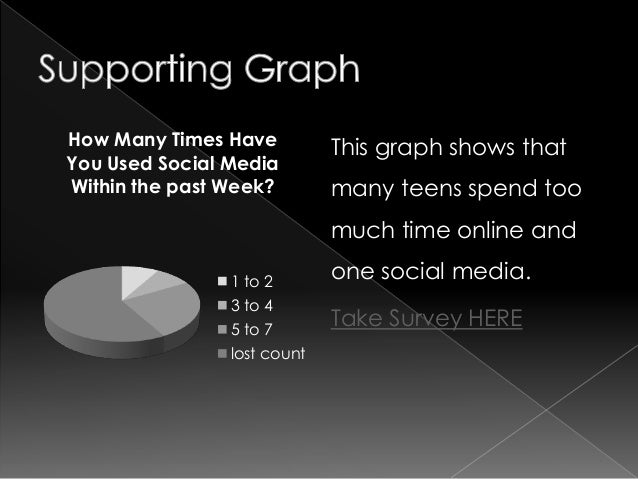 Supporting Graph

How Many Times Have You Used Social Media Within the past Week?

1 to 2
3 to 4
5 to 7
lost count

This graph shows that many teens spend too much time online and one social media.

Take Survey HERE